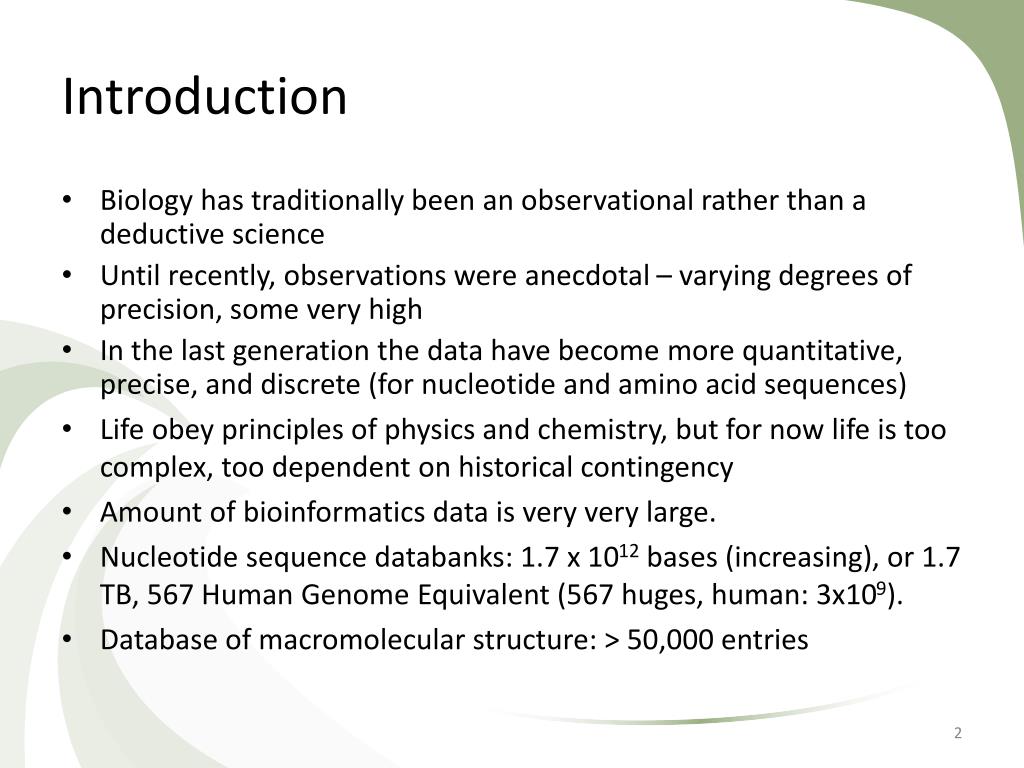 Introduction

• Biology has traditionally been an observational rather than a deductive science

• Until recently, observations were anecdotal – varying degrees of precision, some very high

• In the last generation the data have become more quantitative, precise, and discrete (for nucleotide and amino acid sequences)

• Life obey principles of physics and chemistry, but for now life is too complex, too dependent on historical contingency

• Amount of bioinformatics data is very very large.

• Nucleotide sequence databanks: 1.7 x $10^{12}$ bases (increasing), or 1.7 TB, 567 Human Genome Equivalent (567 huges, human: $3x10^9$).

• Database of macromolecular structure: > 50,000 entries

2